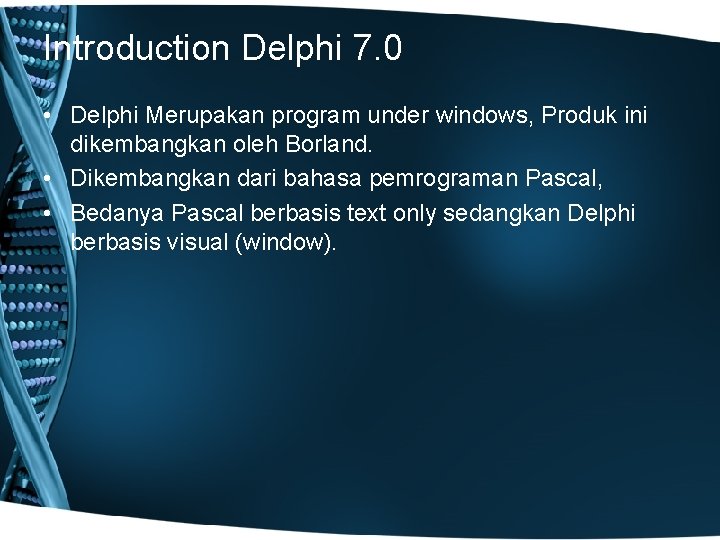 Introduction Delphi 7.0

• Delphi Merupakan program under windows, Produk ini dikembangkan oleh Borland.
• Dikembangkan dari bahasa pemrograman Pascal,
• Bedanya Pascal berbasis text only sedangkan Delphi berbasis visual (window).